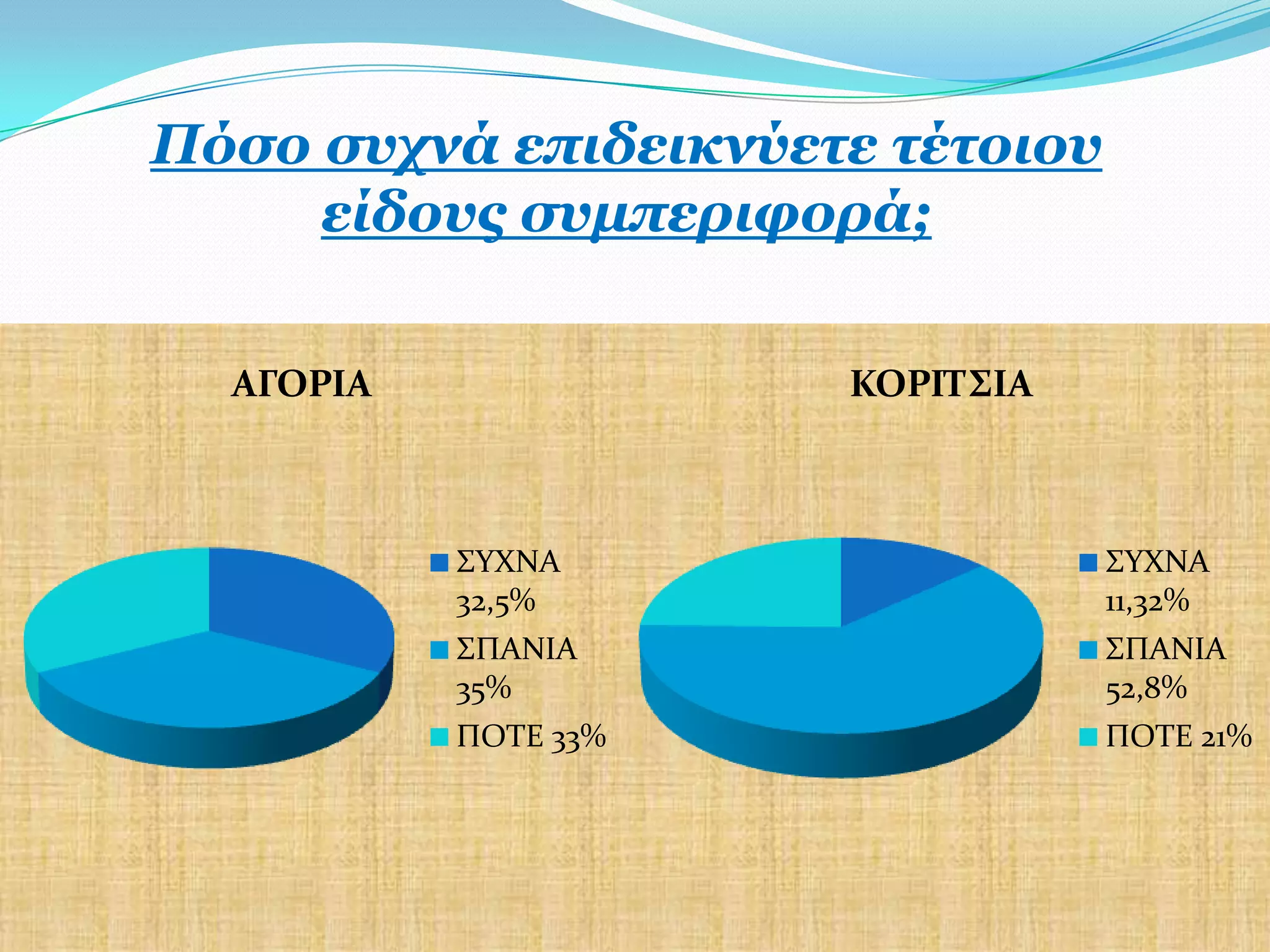 Πόσο συχνά επιδεικνύετε τέτοιου είδους συμπεριφορά;

ΑΓΟΡΙΑ

ΣΥΧΝΑ 32,5%
ΣΠΑΝΙΑ 35%
ΠΟΤΕ 33%

ΚΟΡΙΤΣΙΑ

ΣΥΧΝΑ 11,32%
ΣΠΑΝΙΑ 52,8%
ΠΟΤΕ 21%